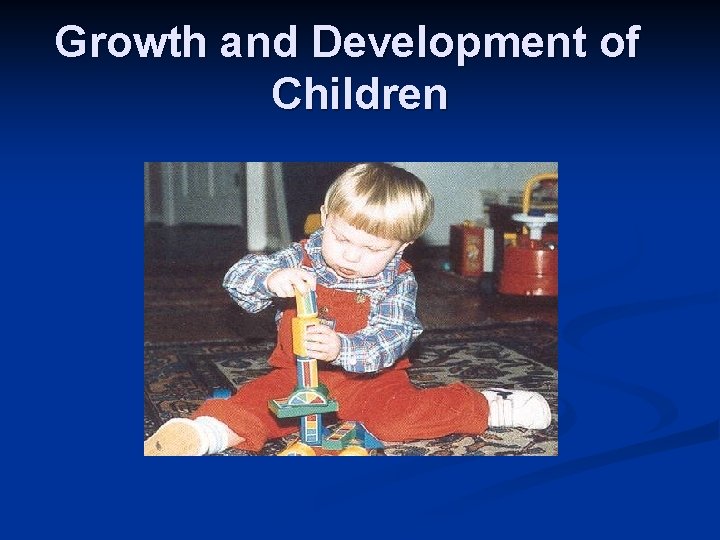 Growth and Development of Children